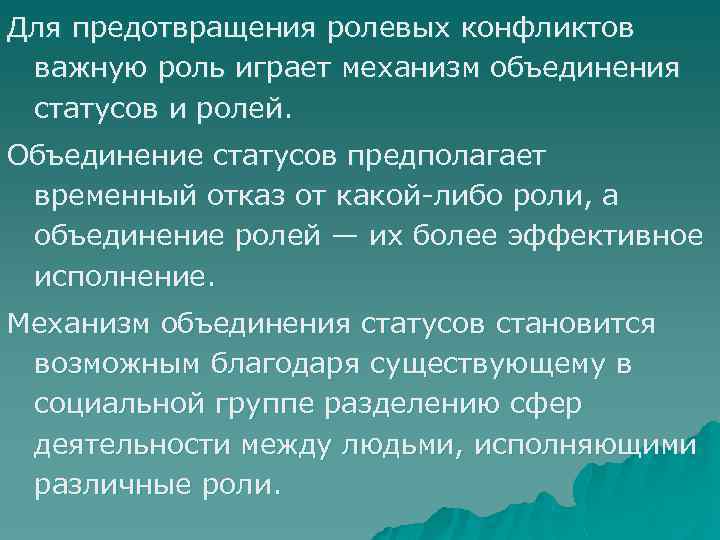 Для предотвращения ролевых конфликтов важную роль играет механизм объединения статусов и ролей.

Объединение статусов предполагает временный отказ от какой-либо роли, а объединение ролей — их более эффективное исполнение.

Механизм объединения статусов становится возможным благодаря существующему в социальной группе разделению сфер деятельности между людьми, исполняющими различные роли.